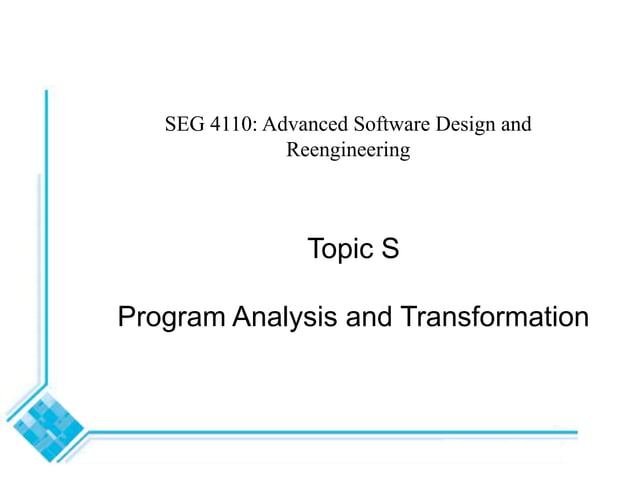 SEG 4110: Advanced Software Design and Reengineering

Topic S

Program Analysis and Transformation